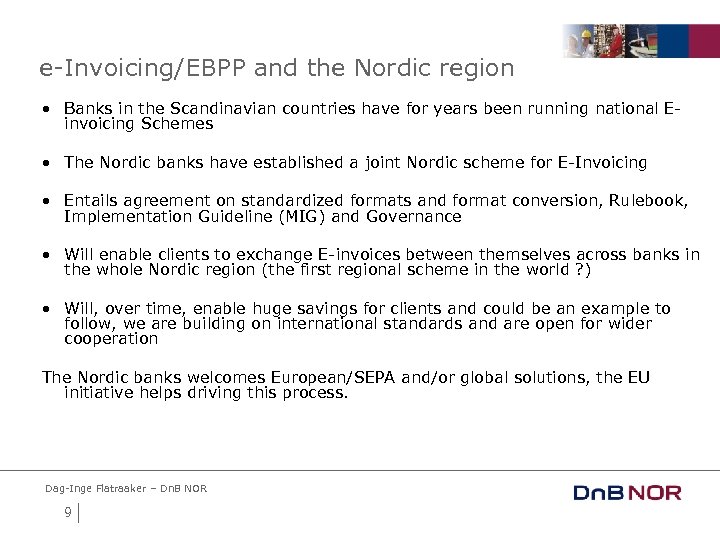 e-Invoicing/EBPP and the Nordic region

• Banks in the Scandinavian countries have for years been running national E-invoicing Schemes

• The Nordic banks have established a joint Nordic scheme for E-Invoicing

• Entails agreement on standardized formats and format conversion, Rulebook, Implementation Guideline (MIG) and Governance

• Will enable clients to exchange E-invoices between themselves across banks in the whole Nordic region (the first regional scheme in the world ?)

• Will, over time, enable huge savings for clients and could be an example to follow, we are building on international standards and are open for wider cooperation

The Nordic banks welcomes European/SEPA and/or global solutions, the EU initiative helps driving this process.

Dag-Inge Flatraaker – DnB NOR

9

DnB NOR